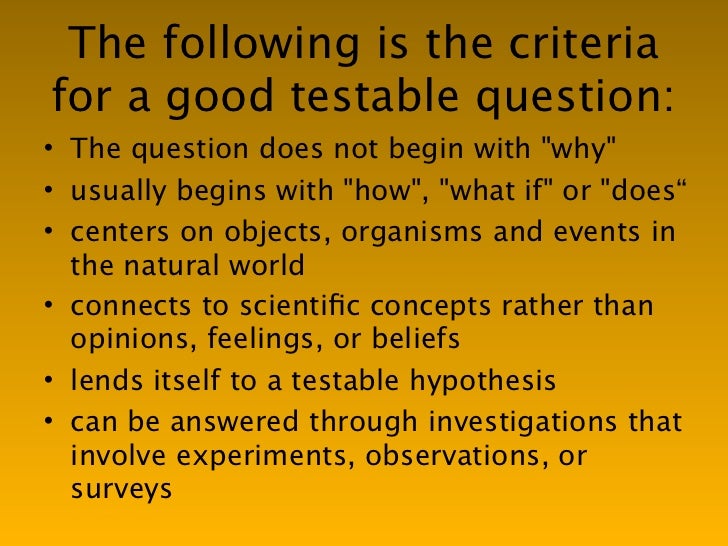 The following is the criteria for a good testable question:

• The question does not begin with "why"
• usually begins with "how", "what if" or "does“
• centers on objects, organisms and events in the natural world
• connects to scientific concepts rather than opinions, feelings, or beliefs
• lends itself to a testable hypothesis
• can be answered through investigations that involve experiments, observations, or surveys